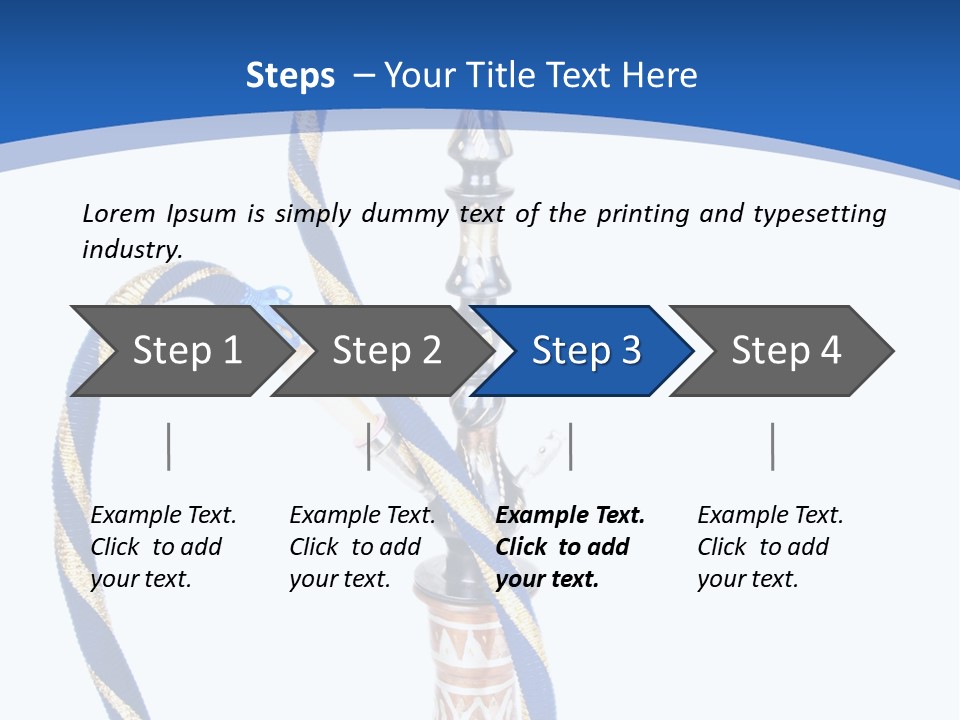 Steps – Your Title Text Here

Lorem Ipsum is simply dummy text of the printing and typesetting industry.

Step 1

Step 2

Step 3

Step 4

Example Text. Click to add your text.

Example Text. Click to add your text.

Example Text. Click to add your text.

Example Text. Click to add your text.